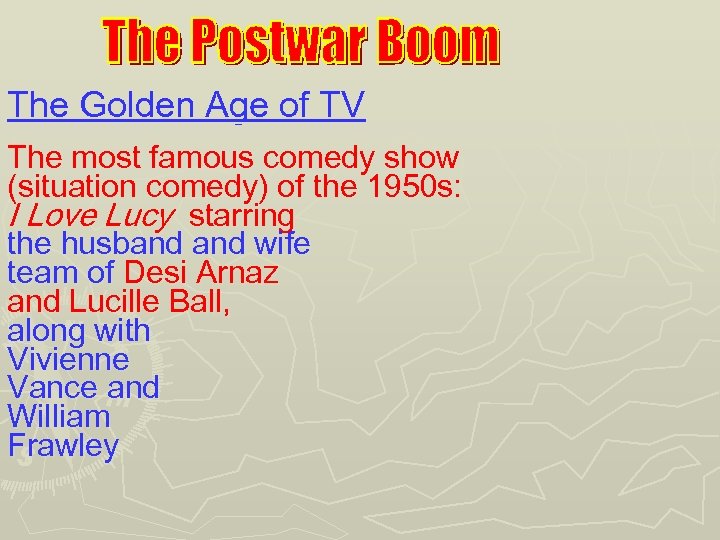 The Postwar Boom

The Golden Age of TV

The most famous comedy show (situation comedy) of the 1950s: I Love Lucy starring the husband and wife team of Desi Arnaz and Lucille Ball, along with Vivienne Vance and William Frawley